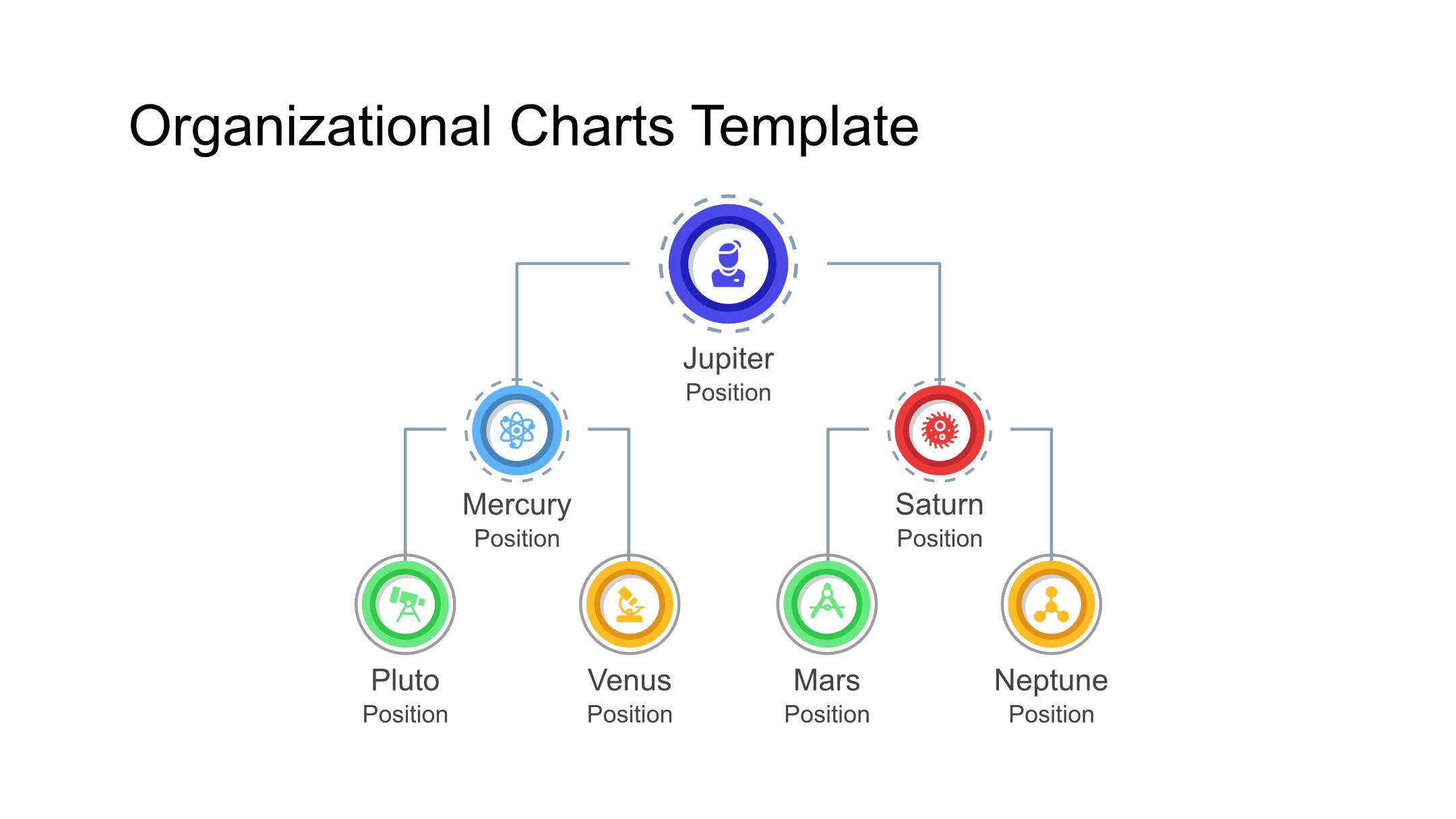 Organizational Charts Template

Jupiter
Position

Mercury
Position

Saturn
Position

Pluto
Position

Venus
Position

Mars
Position

Neptune
Position